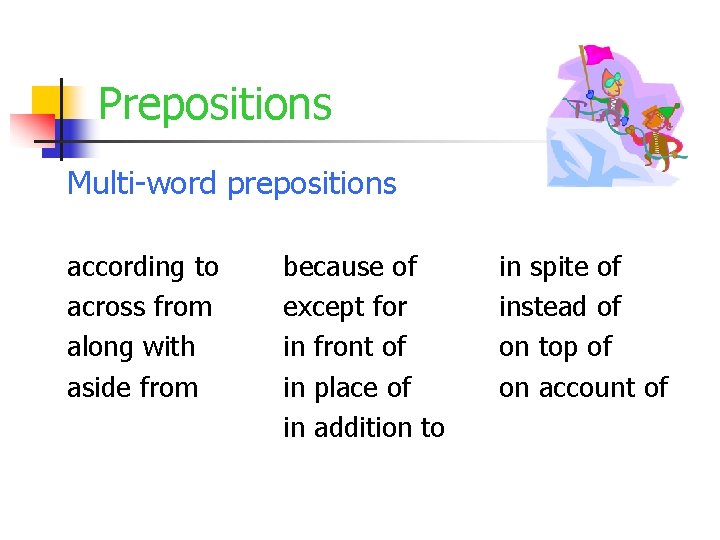 Prepositions

Multi-word prepositions

according to
across from
along with
aside from

because of
except for
in front of
in place of
in addition to

in spite of
instead of
on top of
on account of